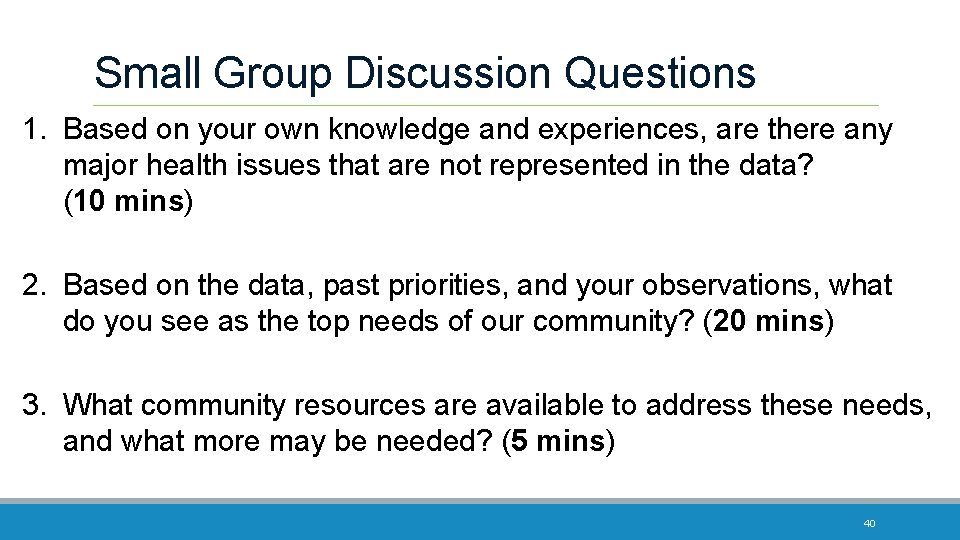 Small Group Discussion Questions

1. Based on your own knowledge and experiences, are there any major health issues that are not represented in the data? (10 mins)

2. Based on the data, past priorities, and your observations, what do you see as the top needs of our community? (20 mins)

3. What community resources are available to address these needs, and what more may be needed? (5 mins)

40